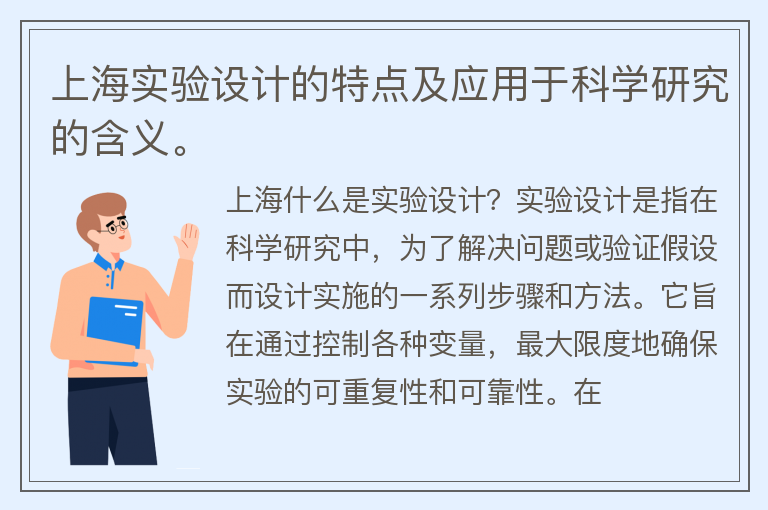 上海实验设计的特点及应用于科学研究的含义。

上海什么是实验设计？实验设计是指在科学研究中，为了解决问题或验证假设而设计实施的一系列步骤和方法。它旨在通过控制各种变量，最大限度地确保实验的可重复性和可靠性。在